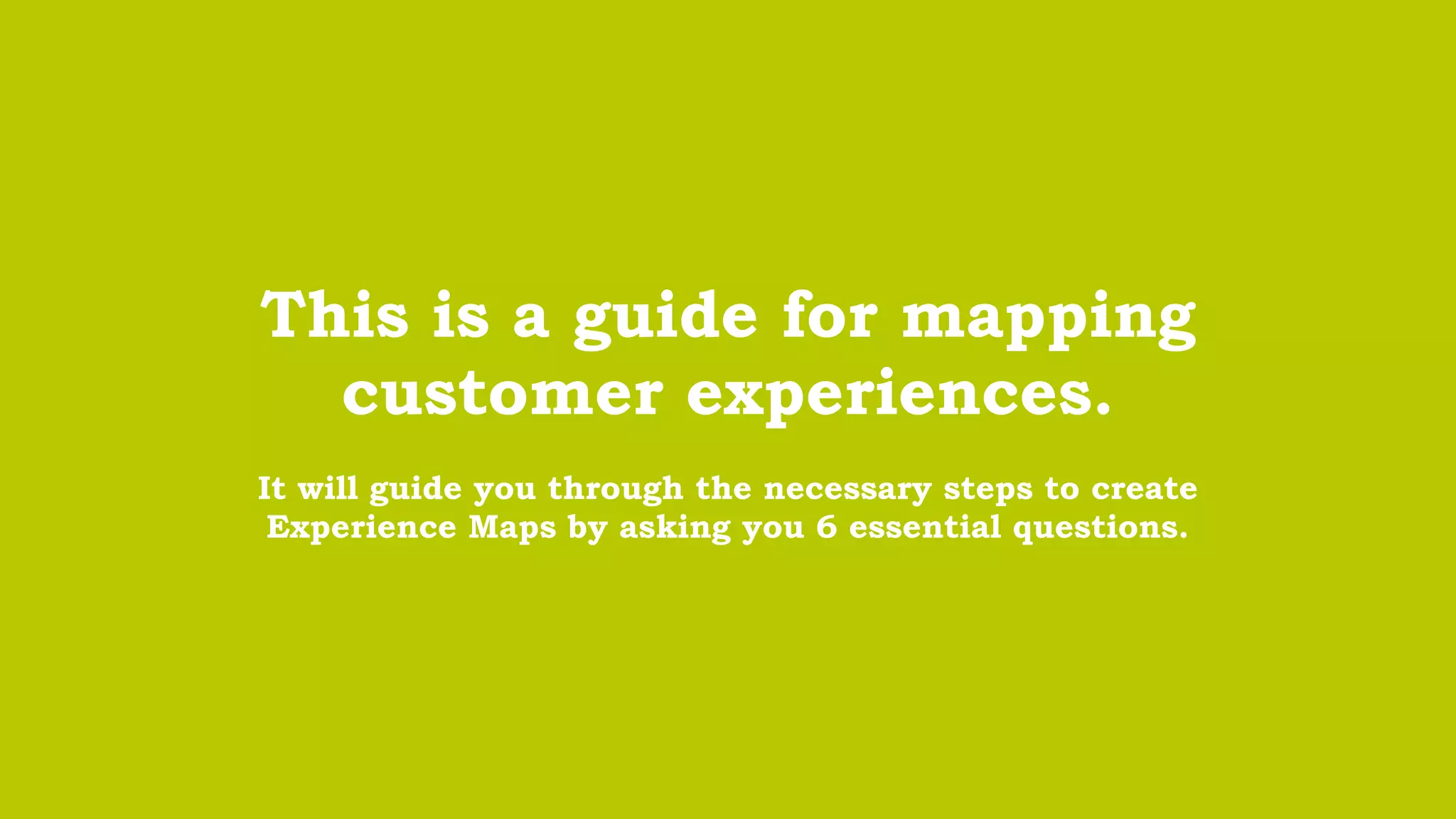 This is a guide for mapping customer experiences.

It will guide you through the necessary steps to create Experience Maps by asking you 6 essential questions.